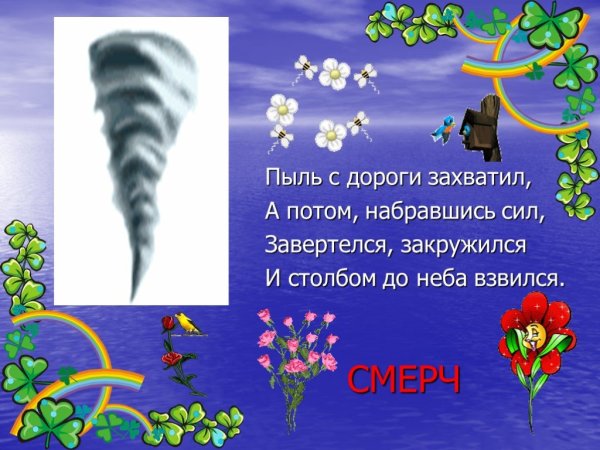 Пыль с дороги захватил,
А потом, набравшись сил,
Завертелся, закружился
И столбом до неба взвился.

СМЕРЧ